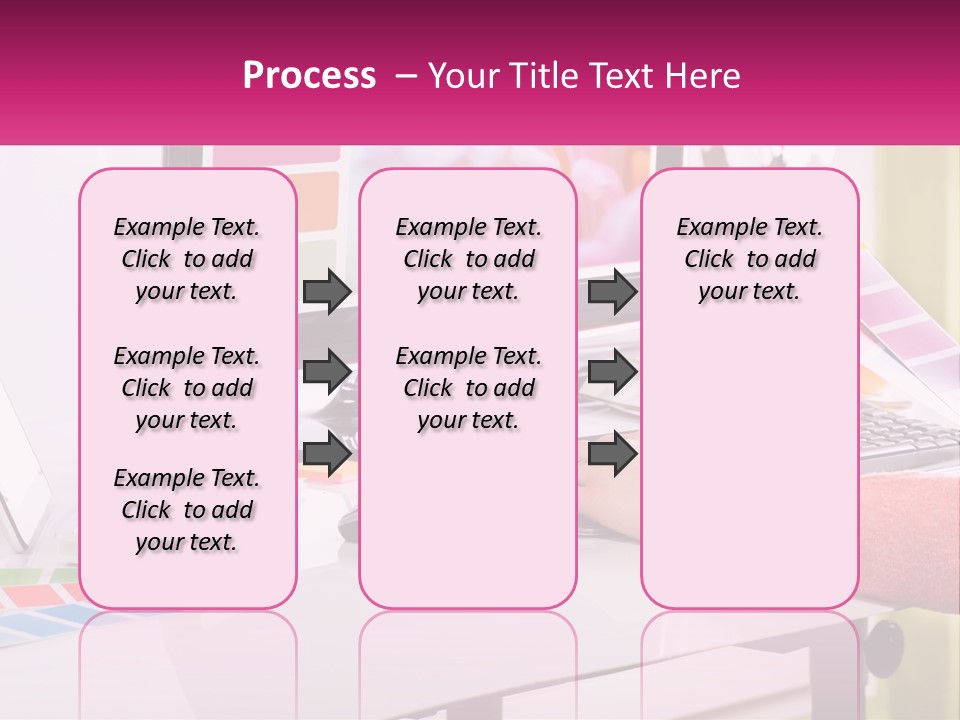 Process – Your Title Text Here

Example Text. Click to add your text.

Example Text. Click to add your text.

Example Text. Click to add your text.

Example Text. Click to add your text.

Example Text. Click to add your text.

Example Text. Click to add your text.